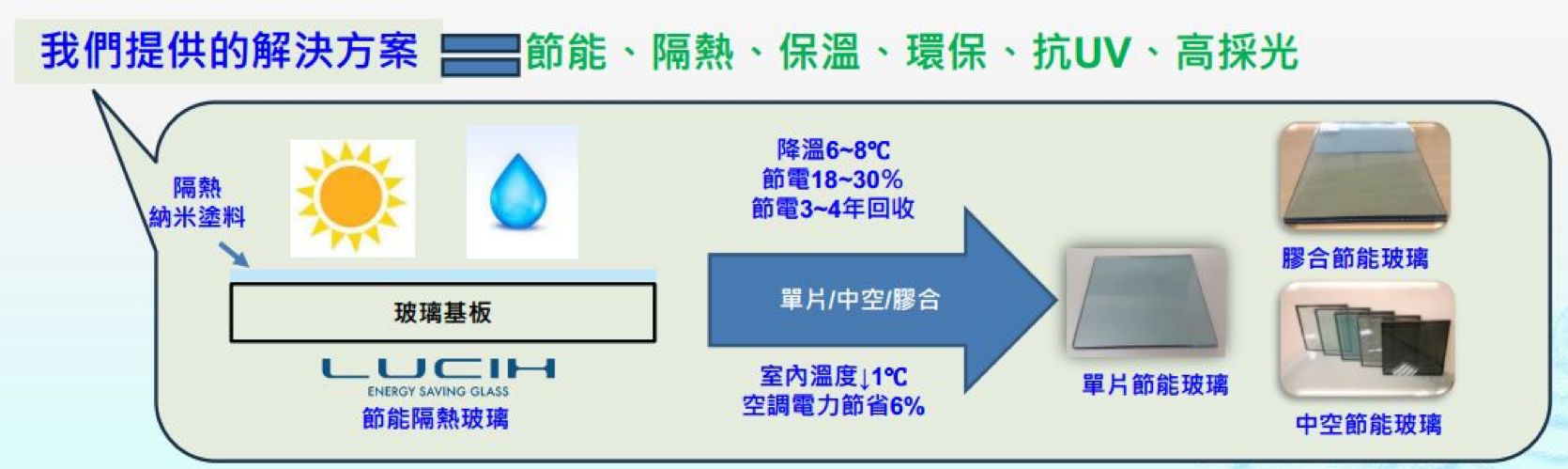 我們提供的解決方案 節能、隔熱、保溫、環保、抗UV、高採光

隔熱
納米塗料

玻璃基板

LUCIH
ENERGY SAVING GLASS
節能隔熱玻璃

降溫6~8℃
節電18~30%
節電3~4年回收

單片/中空/膠合

室內溫度↓1℃
空調電力節省6%

單片節能玻璃

膠合節能玻璃

中空節能玻璃